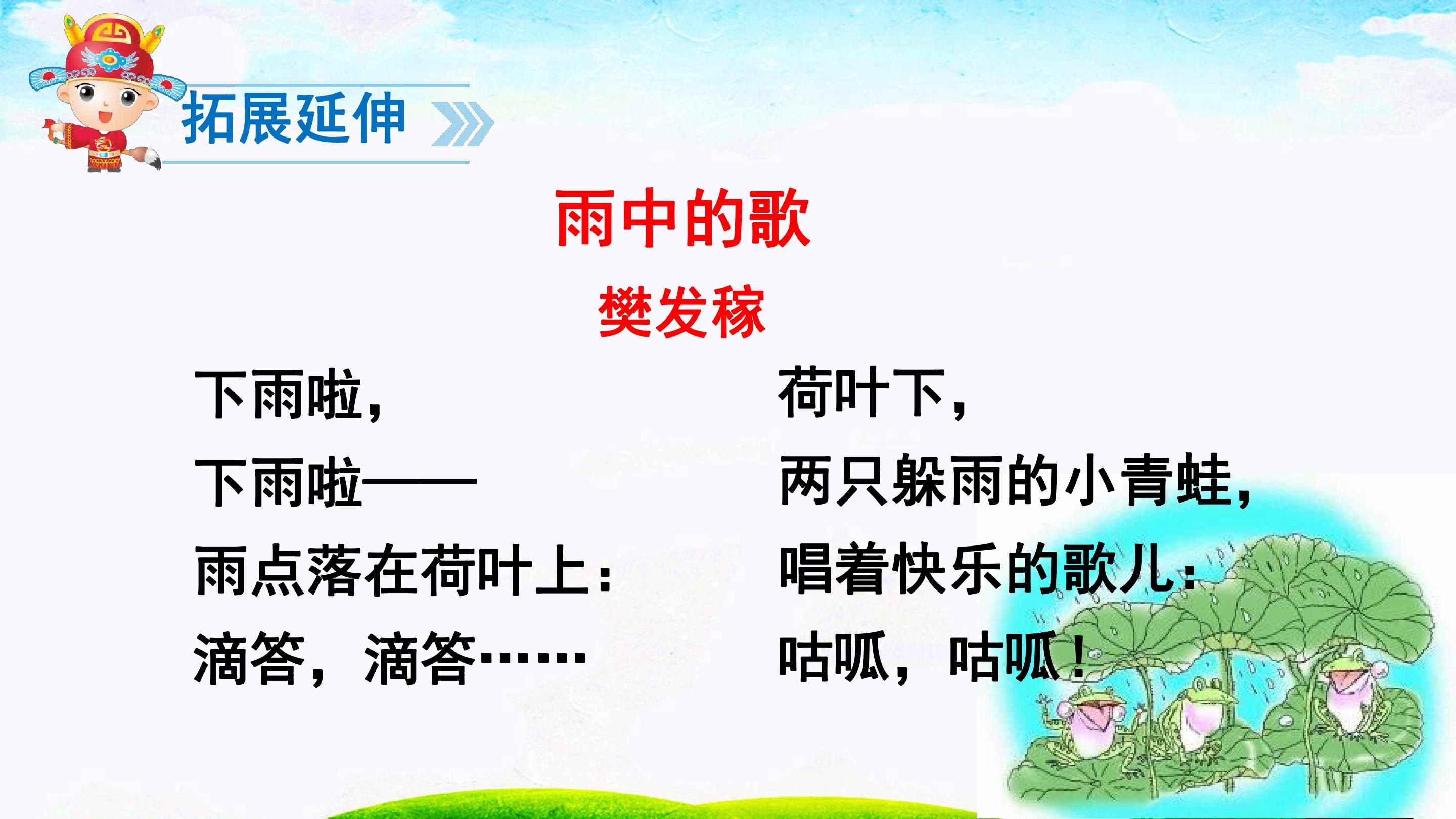 拓展延伸

雨中的歌

樊发稼

下雨啦，
下雨啦——
雨点落在荷叶上：
滴答，滴答……

荷叶下，
两只躲雨的小青蛙，
唱着快乐的歌儿：
咕呱，咕呱！